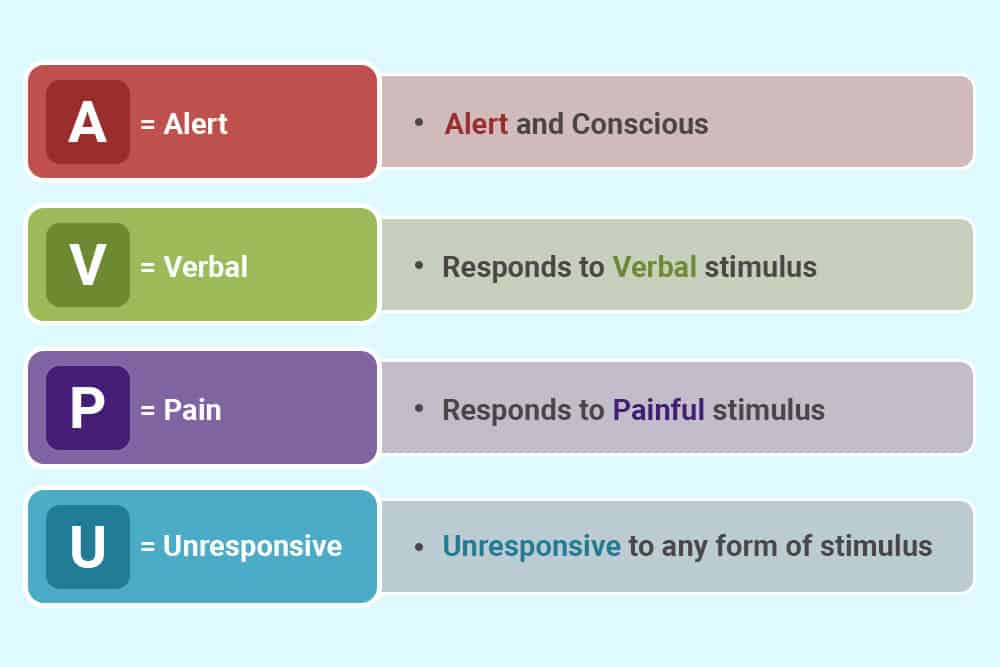 A = Alert

• Alert and Conscious

V = Verbal

• Responds to Verbal stimulus

P = Pain

• Responds to Painful stimulus

U = Unresponsive

• Unresponsive to any form of stimulus